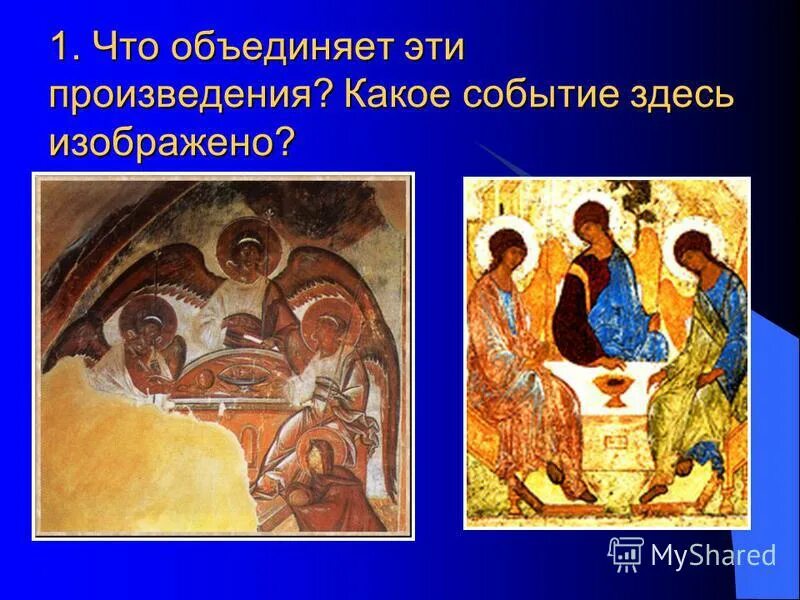 1. Что объединяет эти произведения? Какое событие здесь изображено?

MyShared